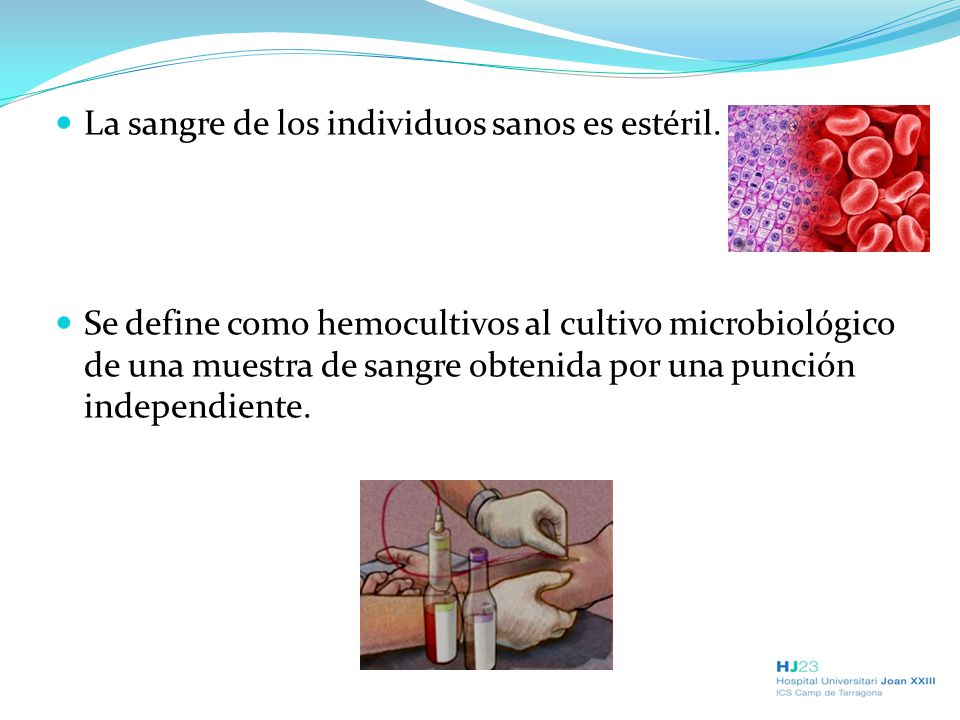 La sangre de los individuos sanos es estéril.

Se define como hemocultivos al cultivo microbiológico de una muestra de sangre obtenida por una punción independiente.

HJ23
Hospital Universitari Joan XXIII
ICS Camp de Tarragona